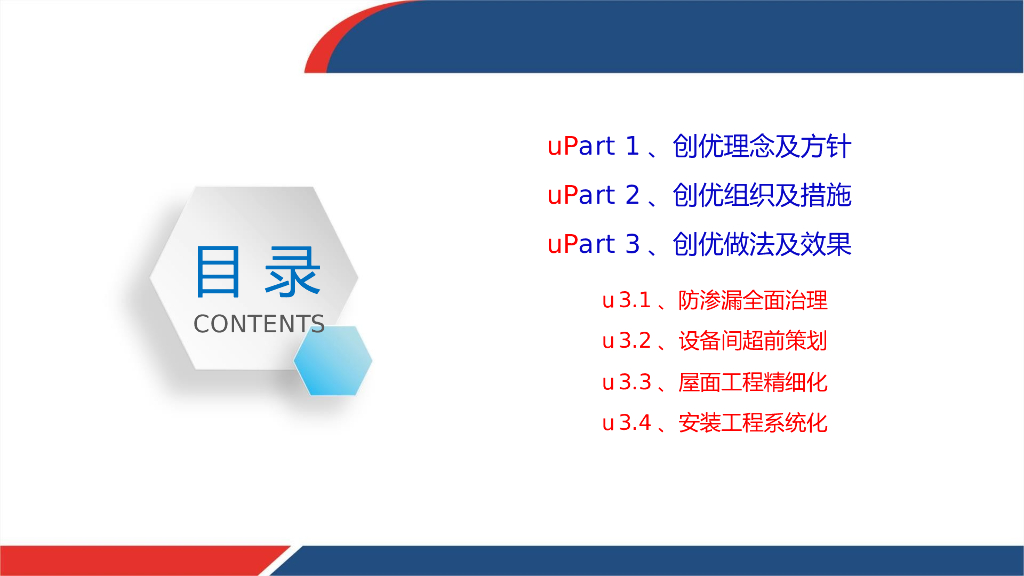 目 录
CONTENTS

uPart 1 、创优理念及方针
uPart 2 、创优组织及措施
uPart 3 、创优做法及效果
u 3.1 、防渗漏全面治理
u 3.2 、设备间超前策划
u 3.3 、屋面工程精细化
u 3.4 、安装工程系统化